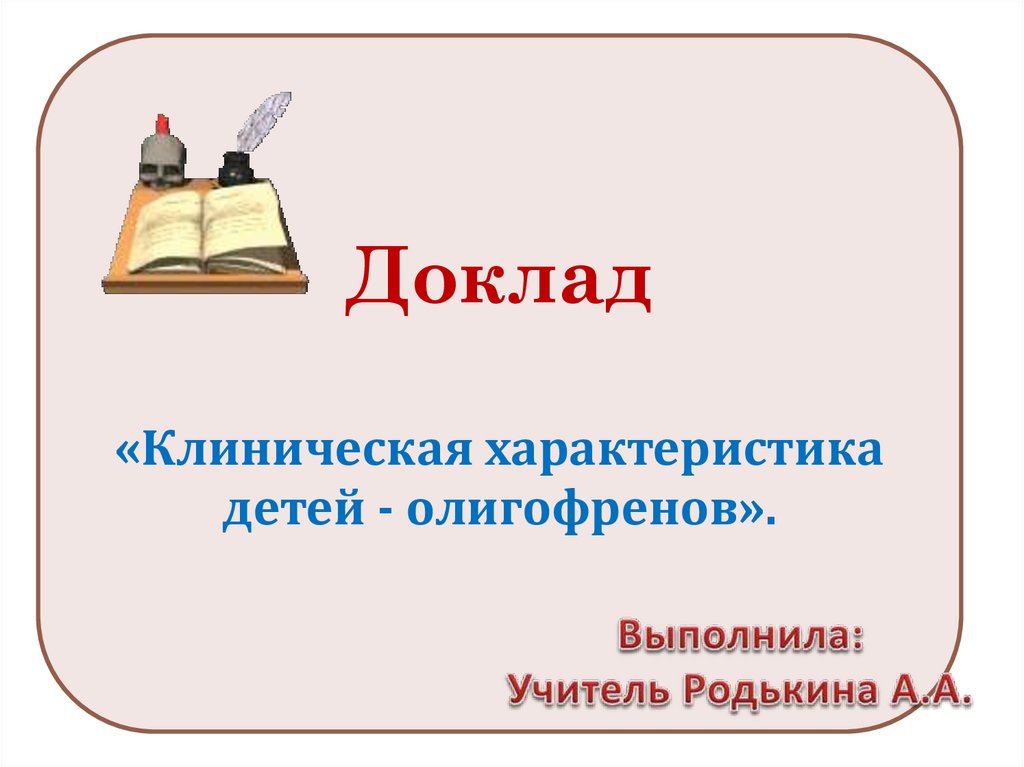 Доклад

«Клиническая характеристика детей - олигофренов».

Выполнила:
Учитель Родькина А.А.